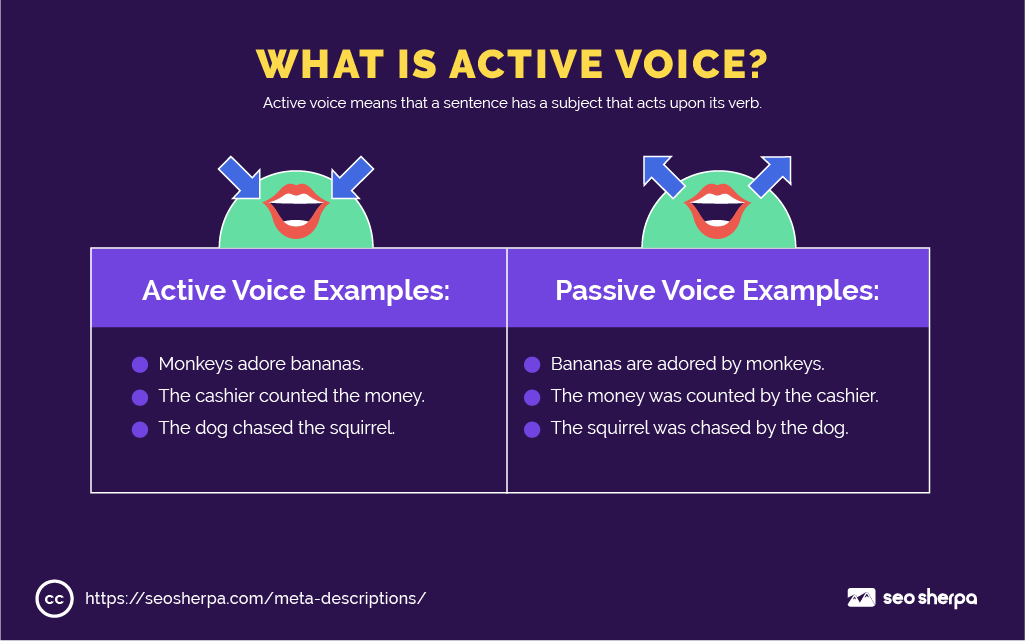 WHAT IS ACTIVE VOICE?

Active voice means that a sentence has a subject that acts upon its verb.

| Active Voice Examples: | Passive Voice Examples: |
|---|---|
| Monkeys adore bananas. | Bananas are adored by monkeys. |
| The cashier counted the money. | The money was counted by the cashier. |
| The dog chased the squirrel. | The squirrel was chased by the dog. |

cc https://seosherpa.com/meta-descriptions/

seo sherpa